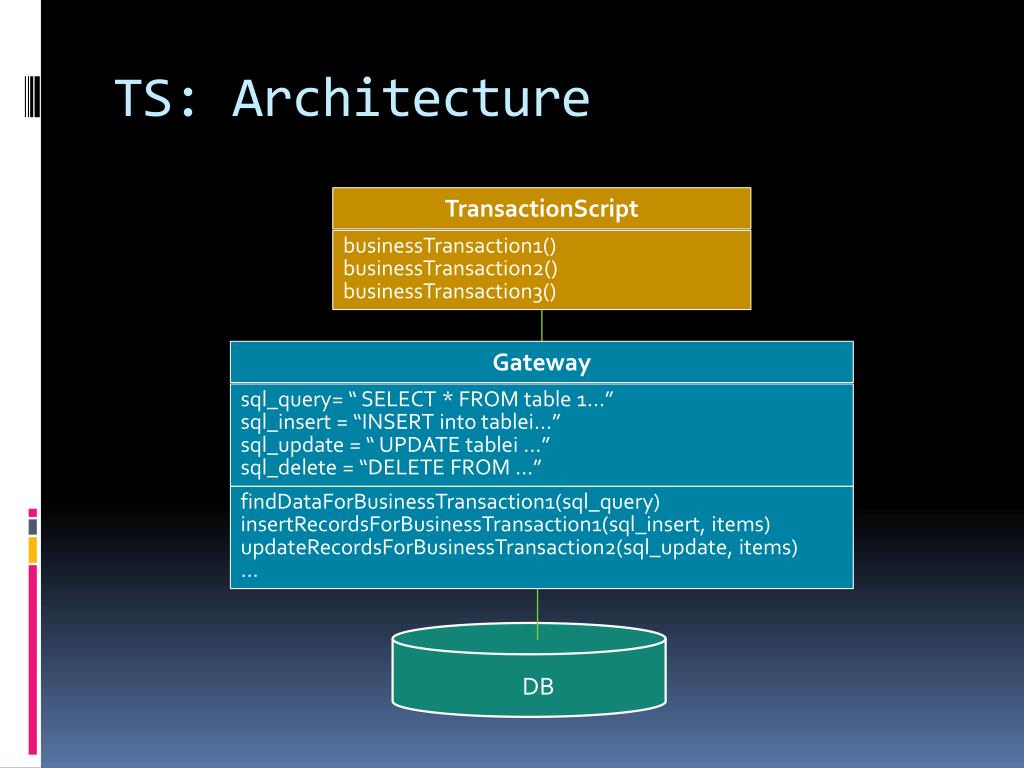 TS: Architecture

TransactionScript

businessTransaction1()
businessTransaction2()
businessTransaction3()

Gateway

sql_query= “ SELECT * FROM table 1...”
sql_insert = “INSERT into tablei...”
sql_update = “ UPDATE tablei ...”
sql_delete = “DELETE FROM ...”

findDataForBusinessTransaction1(sql_query)
insertRecordsForBusinessTransaction1(sql_insert, items)
updateRecordsForBusinessTransaction2(sql_update, items)
...

DB